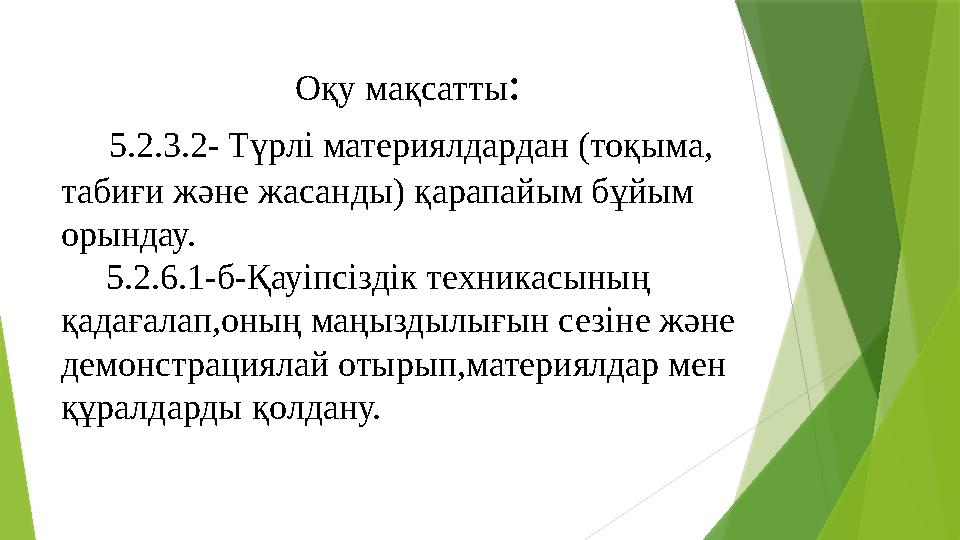 Оқу мақсатты:

5.2.3.2- Түрлі материялдардан (тоқыма, табиғи және жасанды) қарапайым бұйым орындау.

5.2.6.1-б-Қауіпсіздік техникасының қадағалап,оның маңыздылығын сезіне және демонстрациялай отырып,материялдар мен құралдарды қолдану.